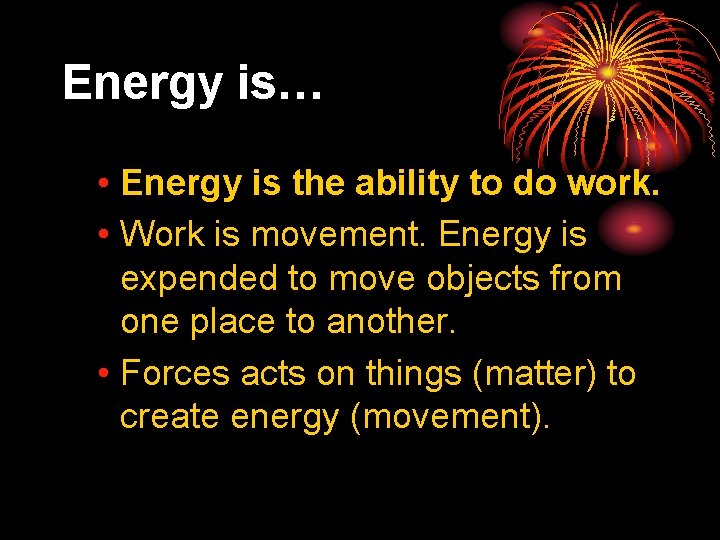 Energy is…

• Energy is the ability to do work.
• Work is movement. Energy is expended to move objects from one place to another.
• Forces acts on things (matter) to create energy (movement).